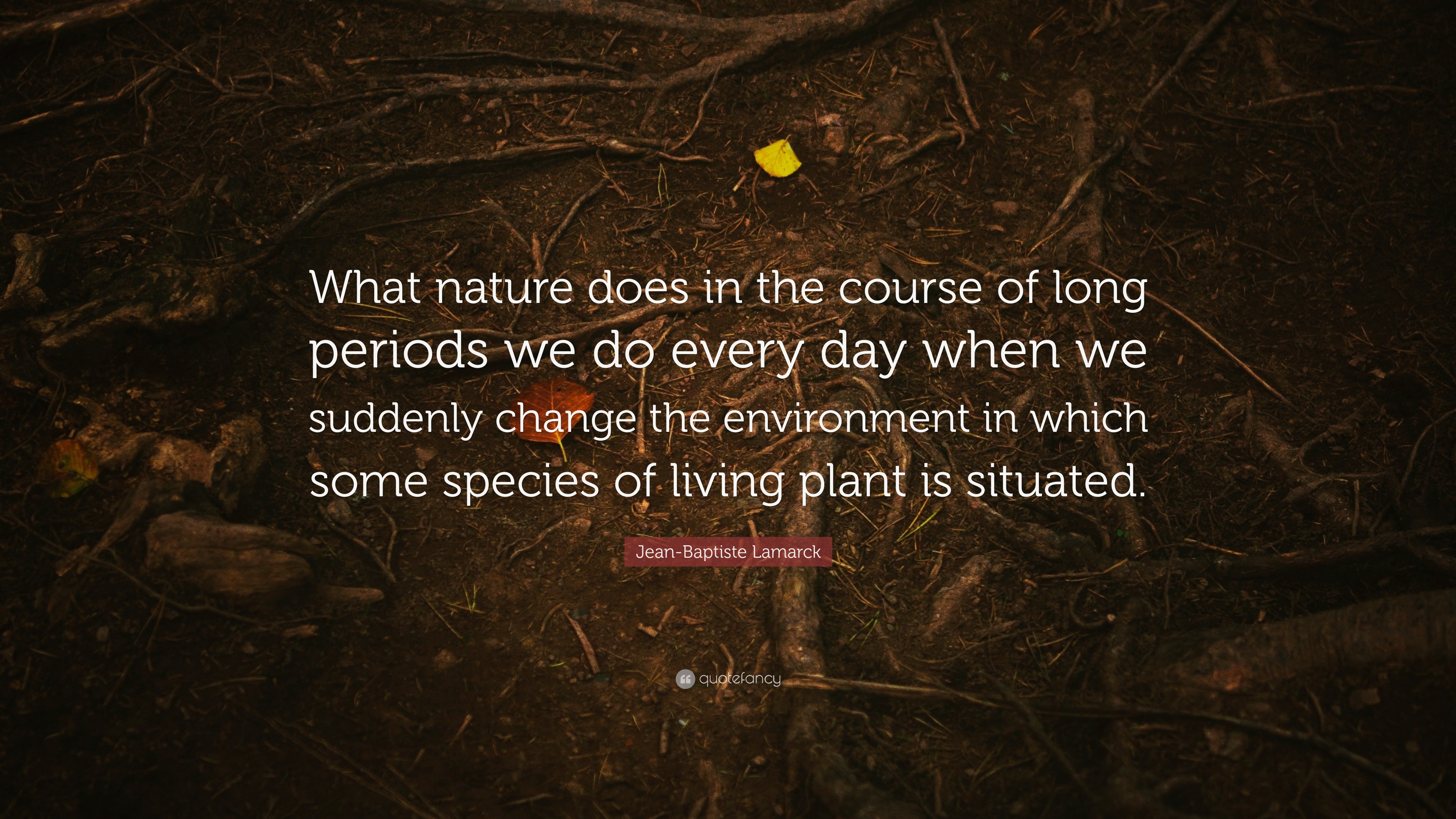 What nature does in the course of long periods we do every day when we suddenly change the environment in which some species of living plant is situated.

Jean-Baptiste Lamarck

quotefancy